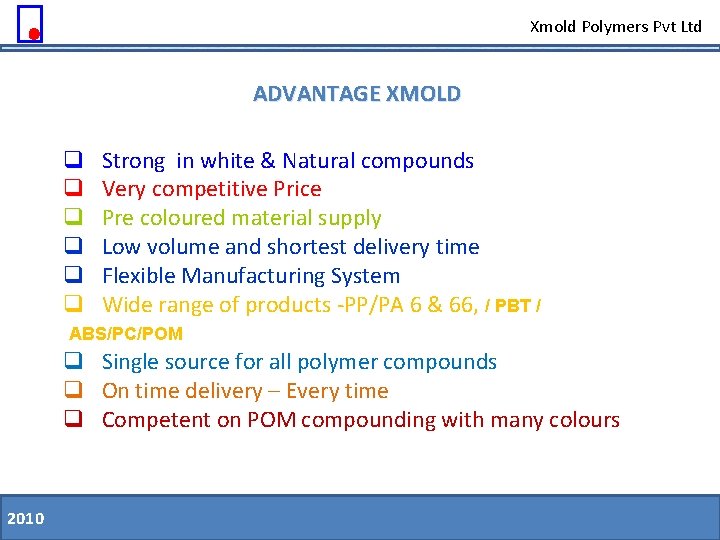 Xmold Polymers Pvt Ltd

ADVANTAGE XMOLD

❑ Strong in white & Natural compounds
❑ Very competitive Price
❑ Pre coloured material supply
❑ Low volume and shortest delivery time
❑ Flexible Manufacturing System
❑ Wide range of products -PP/PA 6 & 66, / PBT / ABS/PC/POM
❑ Single source for all polymer compounds
❑ On time delivery – Every time
❑ Competent on POM compounding with many colours

2010